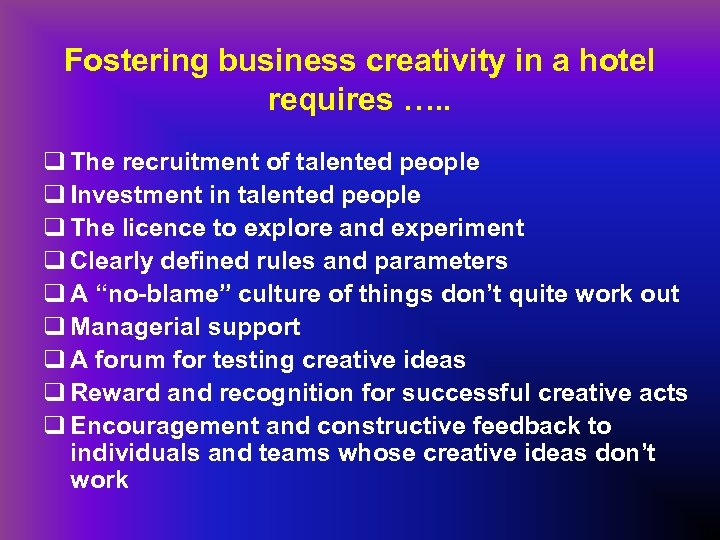 Fostering business creativity in a hotel requires …..

❑ The recruitment of talented people
❑ Investment in talented people
❑ The licence to explore and experiment
❑ Clearly defined rules and parameters
❑ A “no-blame” culture of things don’t quite work out
❑ Managerial support
❑ A forum for testing creative ideas
❑ Reward and recognition for successful creative acts
❑ Encouragement and constructive feedback to individuals and teams whose creative ideas don’t work